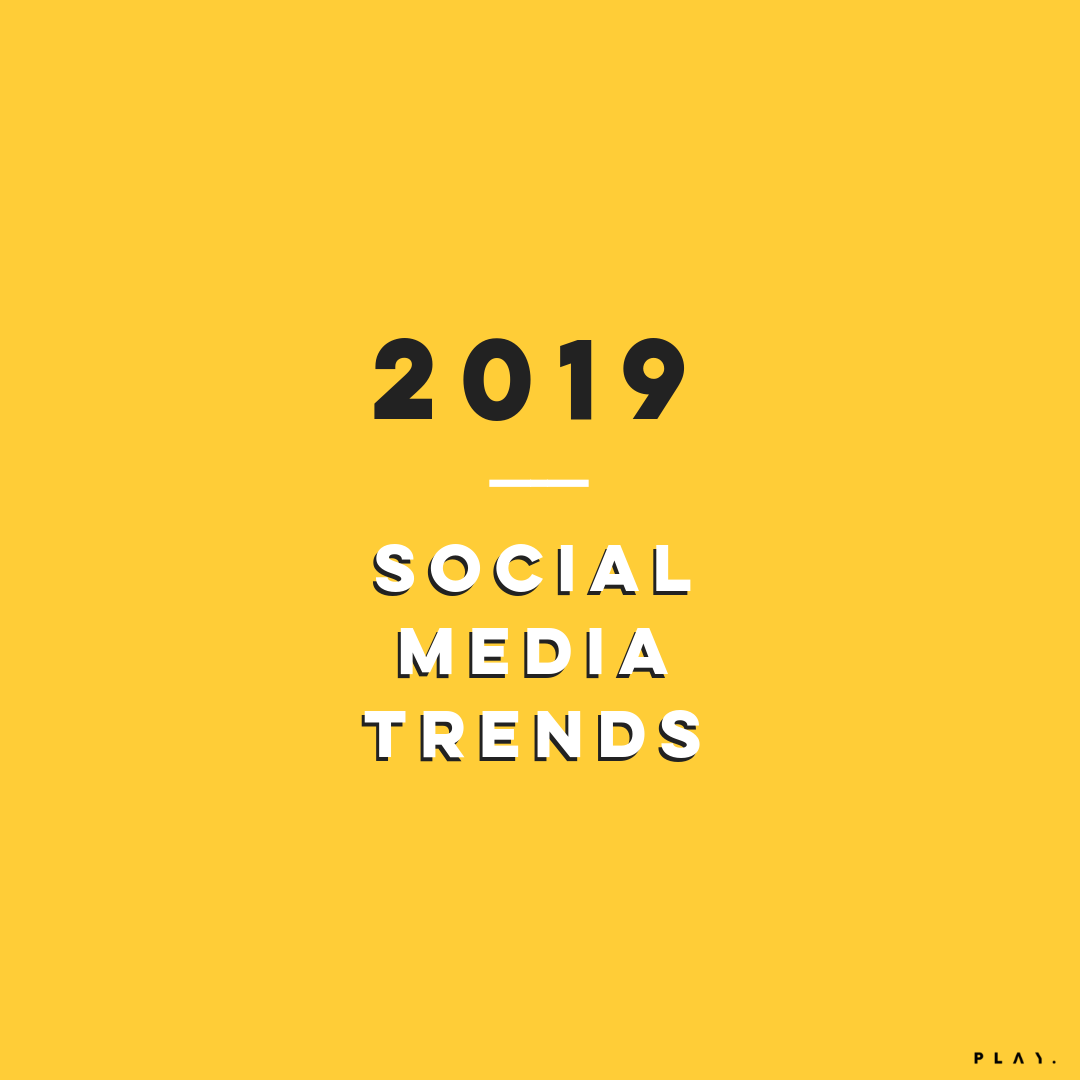 2019

SOCIAL MEDIA TRENDS

PLAY.